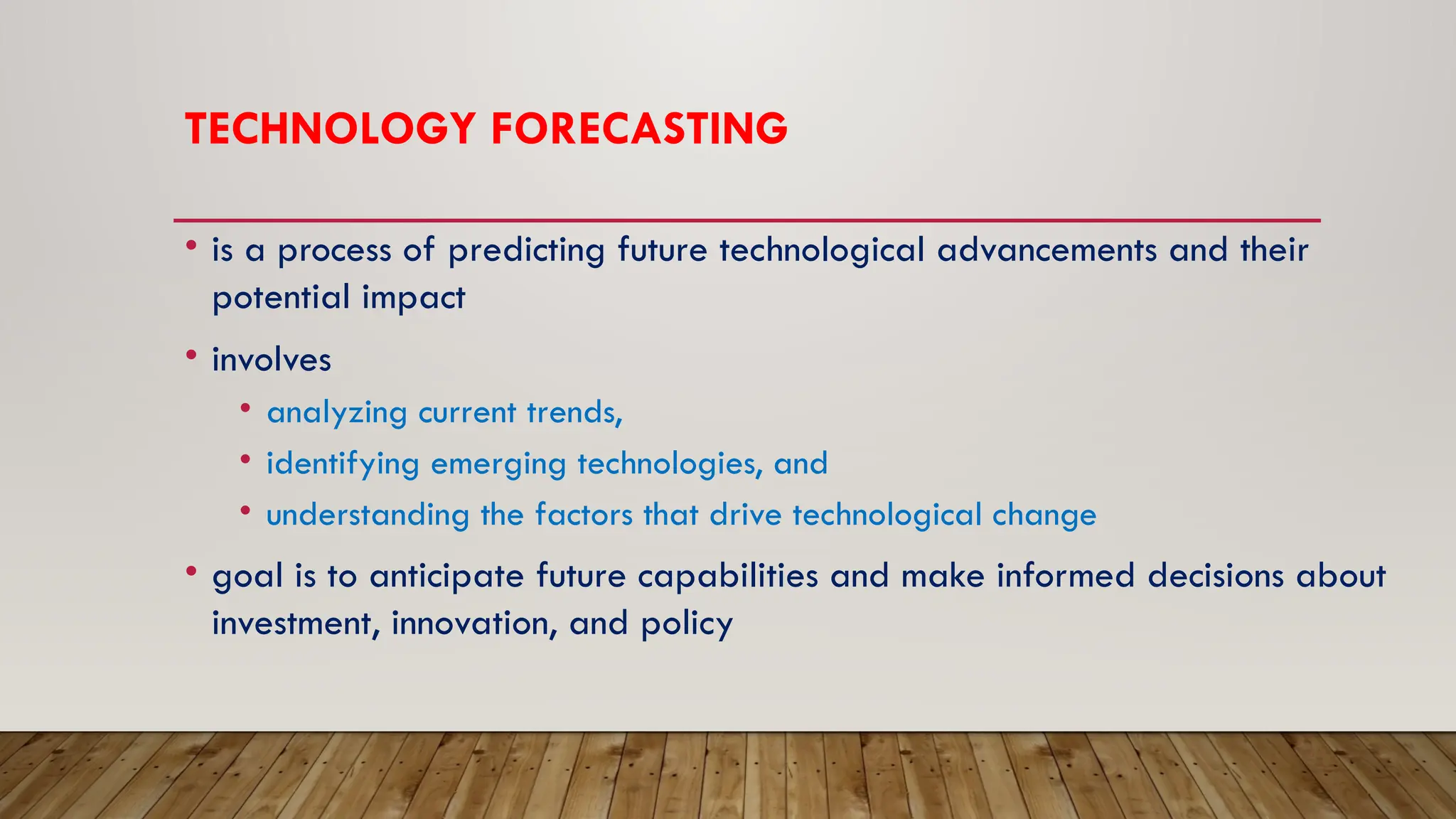 TECHNOLOGY FORECASTING

• is a process of predicting future technological advancements and their potential impact

• involves

• analyzing current trends,

• identifying emerging technologies, and

• understanding the factors that drive technological change

• goal is to anticipate future capabilities and make informed decisions about investment, innovation, and policy